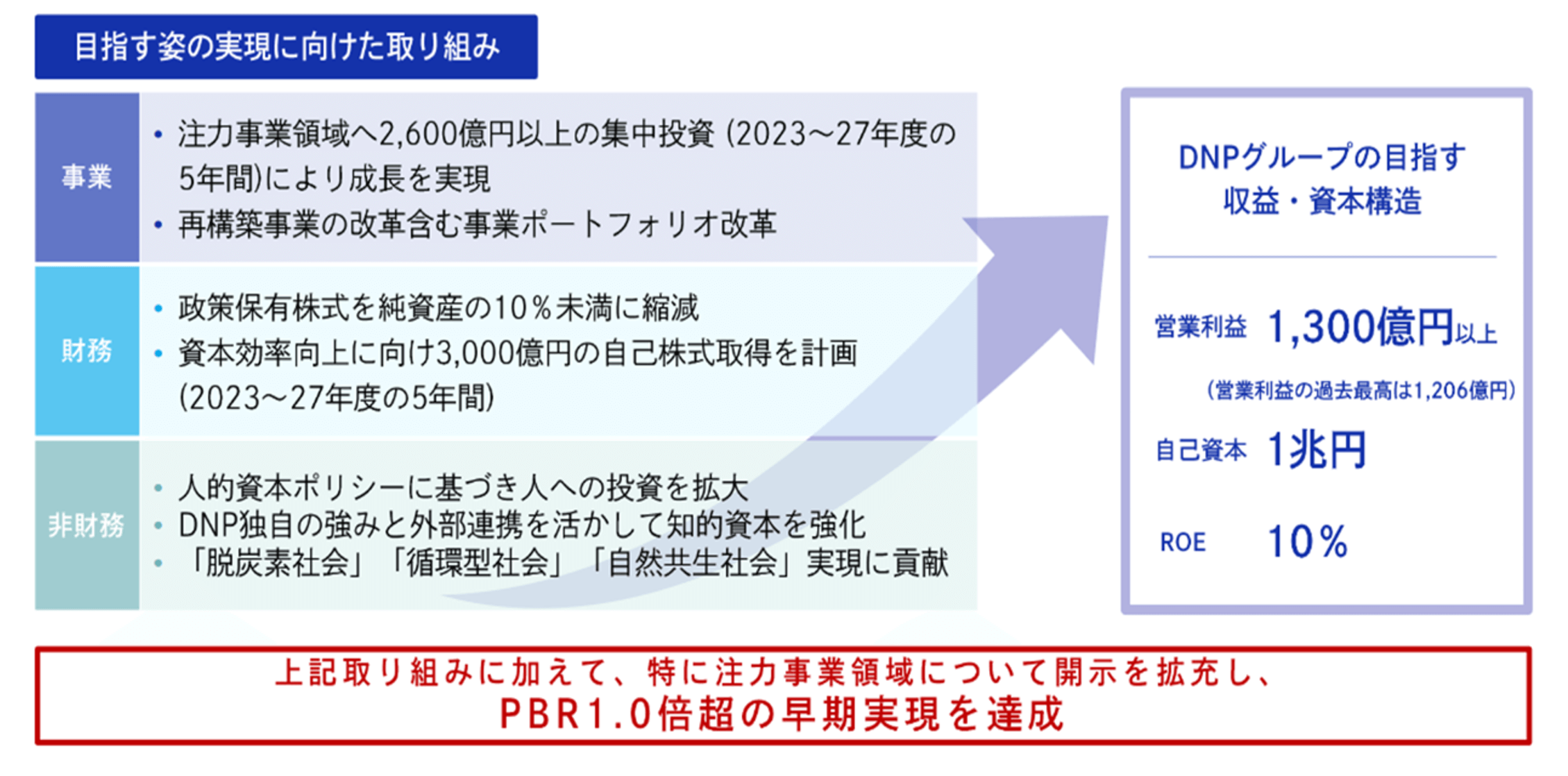 目指す姿の実現に向けた取り組み

事業
• 注力事業領域へ2,600億円以上の集中投資 (2023～27年度の5年間)により成長を実現
• 再構築事業の改革含む事業ポートフォリオ改革

財務
• 政策保有株式を純資産の10％未満に縮減
• 資本効率向上に向け3,000億円の自己株式取得を計画 (2023～27年度の5年間)

非財務
• 人的資本ポリシーに基づき人への投資を拡大
• DNP独自の強みと外部連携を活かして知的資本を強化
• 「脱炭素社会」「循環型社会」「自然共生社会」実現に貢献

DNPグループの目指す
収益・資本構造

営業利益 1,300億円以上
(営業利益の過去最高は1,206億円)

自己資本 1兆円

ROE 10％

上記取り組みに加えて、特に注力事業領域について開示を拡充し、
PBR1.0倍超の早期実現を達成